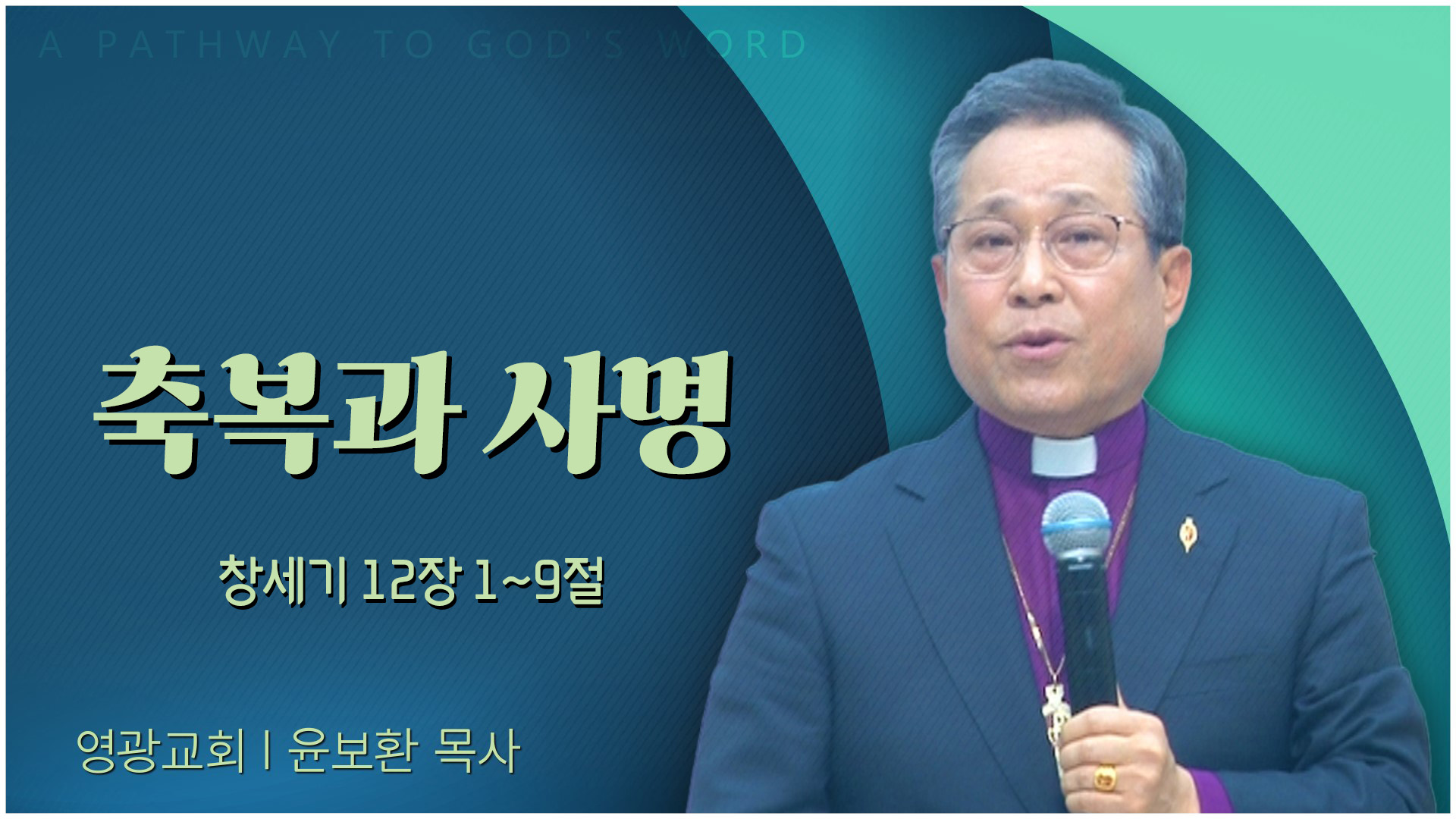 A PATHWAY TO GOD'S WORD

축복과 사명

창세기 12장 1~9절

영광교회 | 윤보환 목사